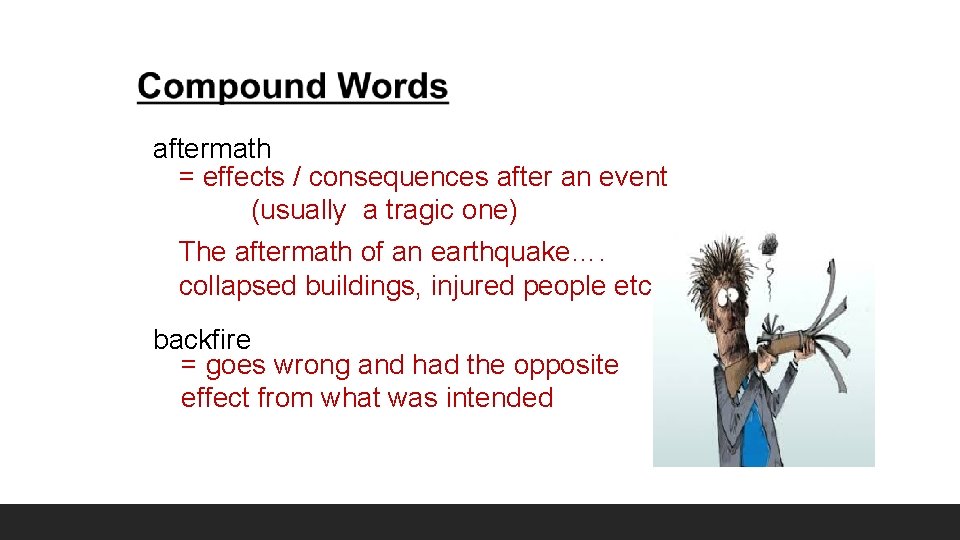 Compound Words

aftermath
= effects / consequences after an event
(usually a tragic one)

The aftermath of an earthquake….
collapsed buildings, injured people etc

backfire
= goes wrong and had the opposite effect from what was intended